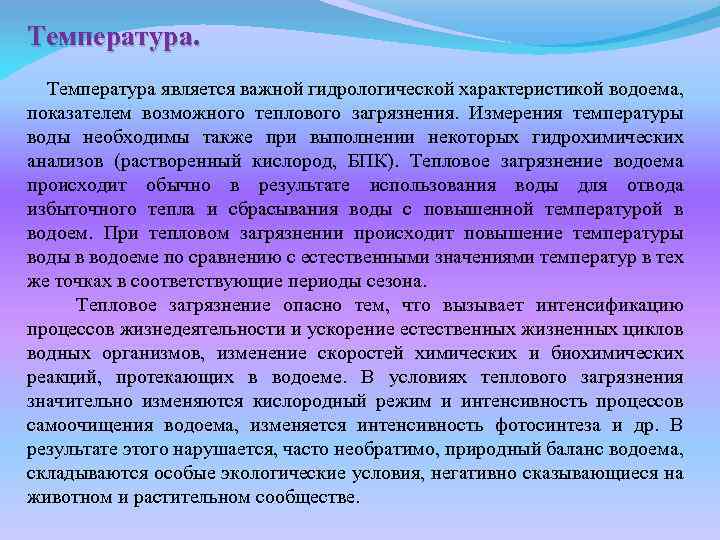 Температура.

Температура является важной гидрологической характеристикой водоема, показателем возможного теплового загрязнения. Измерения температуры воды необходимы также при выполнении некоторых гидрохимических анализов (растворенный кислород, БПК). Тепловое загрязнение водоема происходит обычно в результате использования воды для отвода избыточного тепла и сбрасывания воды с повышенной температурой в водоем. При тепловом загрязнении происходит повышение температуры воды в водоеме по сравнению с естественными значениями температур в тех же точках в соответствующие периоды сезона.

Тепловое загрязнение опасно тем, что вызывает интенсификацию процессов жизнедеятельности и ускорение естественных жизненных циклов водных организмов, изменение скоростей химических и биохимических реакций, протекающих в водоеме. В условиях теплового загрязнения значительно изменяются кислородный режим и интенсивность процессов самоочищения водоема, изменяется интенсивность фотосинтеза и др. В результате этого нарушается, часто необратимо, природный баланс водоема, складываются особые экологические условия, негативно сказывающиеся на животном и растительном сообществе.